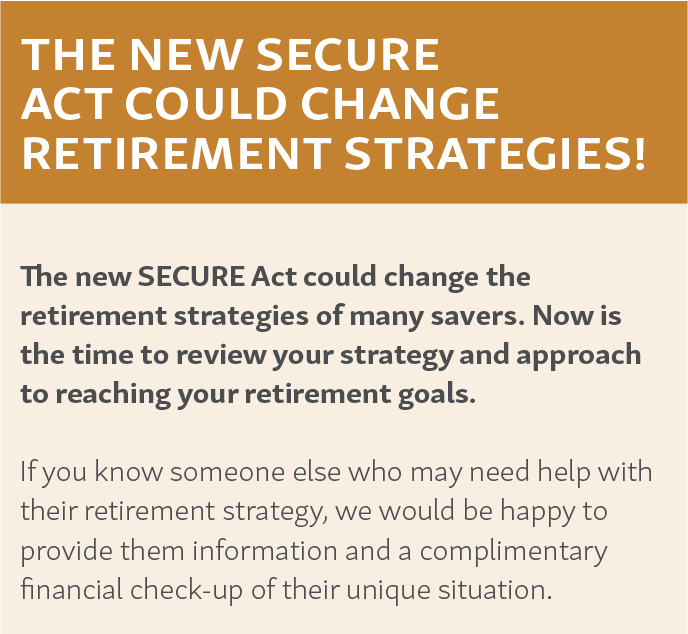 THE NEW SECURE ACT COULD CHANGE RETIREMENT STRATEGIES!

The new SECURE Act could change the retirement strategies of many savers. Now is the time to review your strategy and approach to reaching your retirement goals.

If you know someone else who may need help with their retirement strategy, we would be happy to provide them information and a complimentary financial check-up of their unique situation.